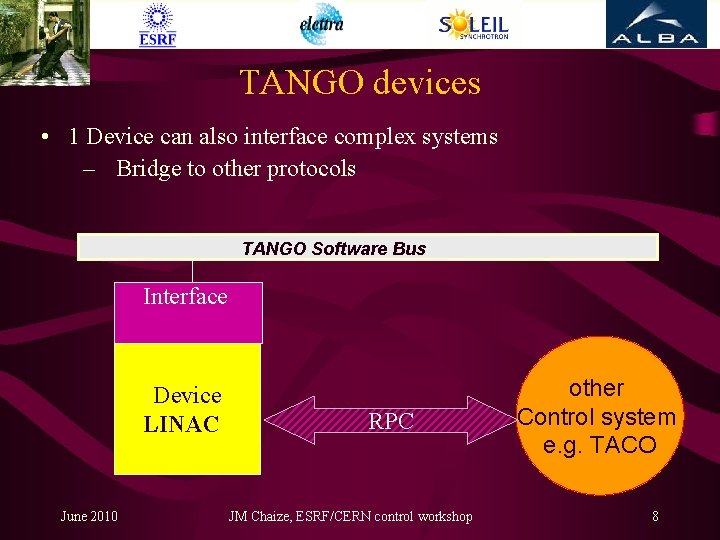 ESRF elettra SOLEIL SYNCHROTRON ALBA

TANGO devices

• 1 Device can also interface complex systems
– Bridge to other protocols

TANGO Software Bus

Interface

Device
LINAC

RPC

other
Control system
e.g. TACO

June 2010 JM Chaize, ESRF/CERN control workshop 8